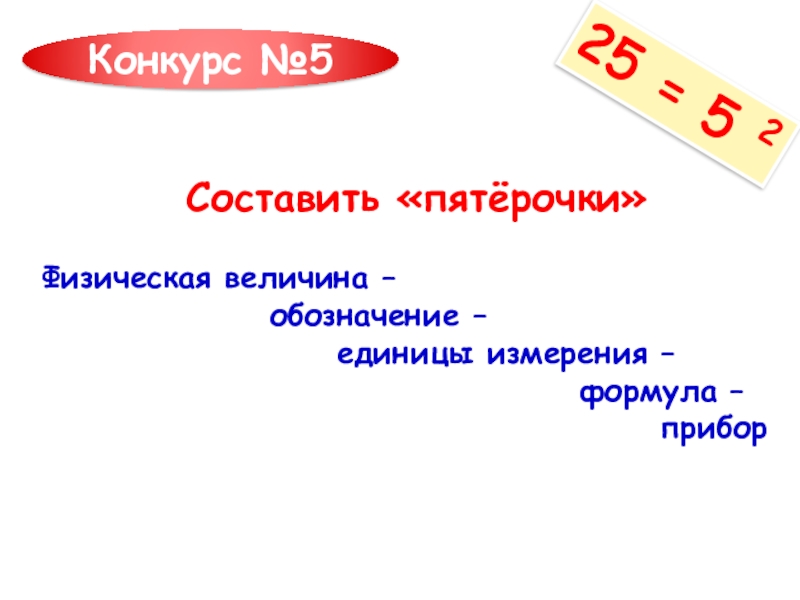 Конкурс №5

$25 = 5^2$

Составить «пятёрочки»

Физическая величина –
обозначение –
единицы измерения –
формула –
прибор